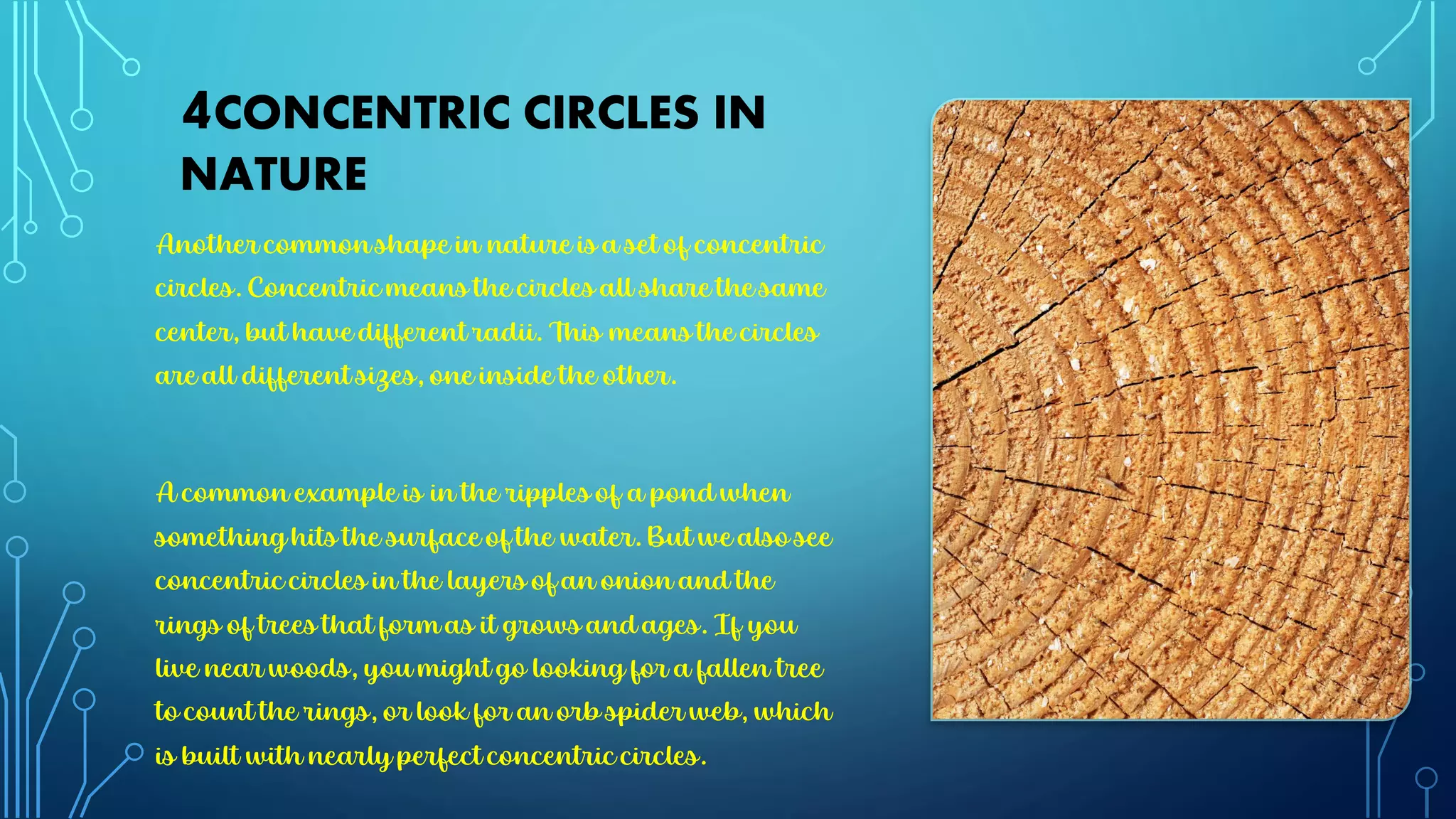 4CONCENTRIC CIRCLES IN NATURE

Another common shape in nature is a set of concentric circles. Concentric means the circles all share the same center, but have different radii. This means the circles are all different sizes, one inside the other.

A common example is in the ripples of a pond when something hits the surface of the water. But we also see concentric circles in the layers of an onion and the rings of trees that form as it grows and ages. If you live near woods, you might go looking for a fallen tree to count the rings, or look for an orb spider web, which is built with nearly perfect concentric circles.